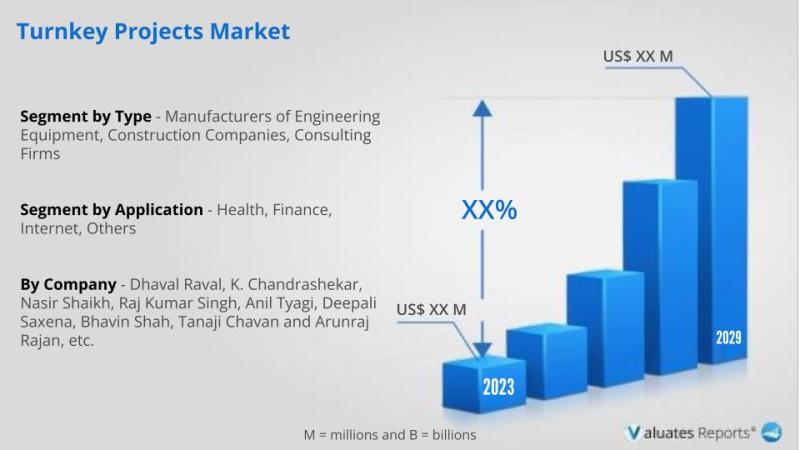 Turnkey Projects Market

Segment by Type - Manufacturers of Engineering Equipment, Construction Companies, Consulting Firms

Segment by Application - Health, Finance, Internet, Others

By Company - Dhaval Raval, K. Chandrashekar, Nasir Shaikh, Raj Kumar Singh, Anil Tyagi, Deepali Saxena, Bhavin Shah, Tanaji Chavan and Arunraj Rajan, etc.

US$ XX M

XX%

US$ XX M

2023

2029

M = millions and B = billions

Valuates Reports®